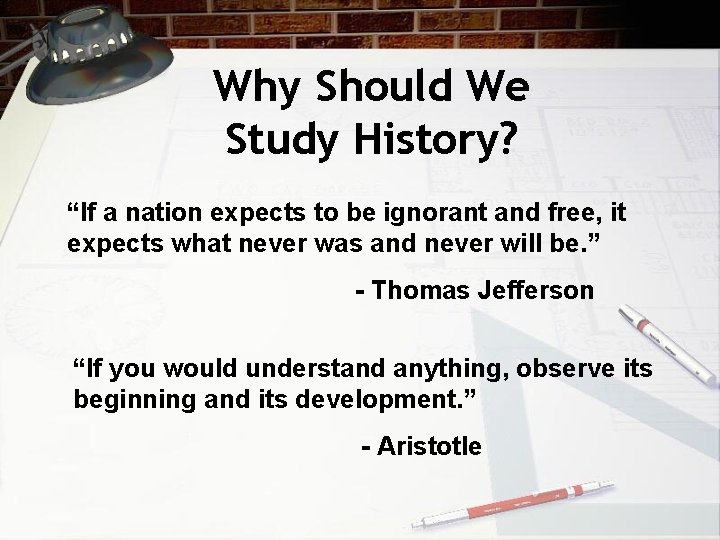 Why Should We Study History?

“If a nation expects to be ignorant and free, it expects what never was and never will be.”

- Thomas Jefferson

“If you would understand anything, observe its beginning and its development.”

- Aristotle